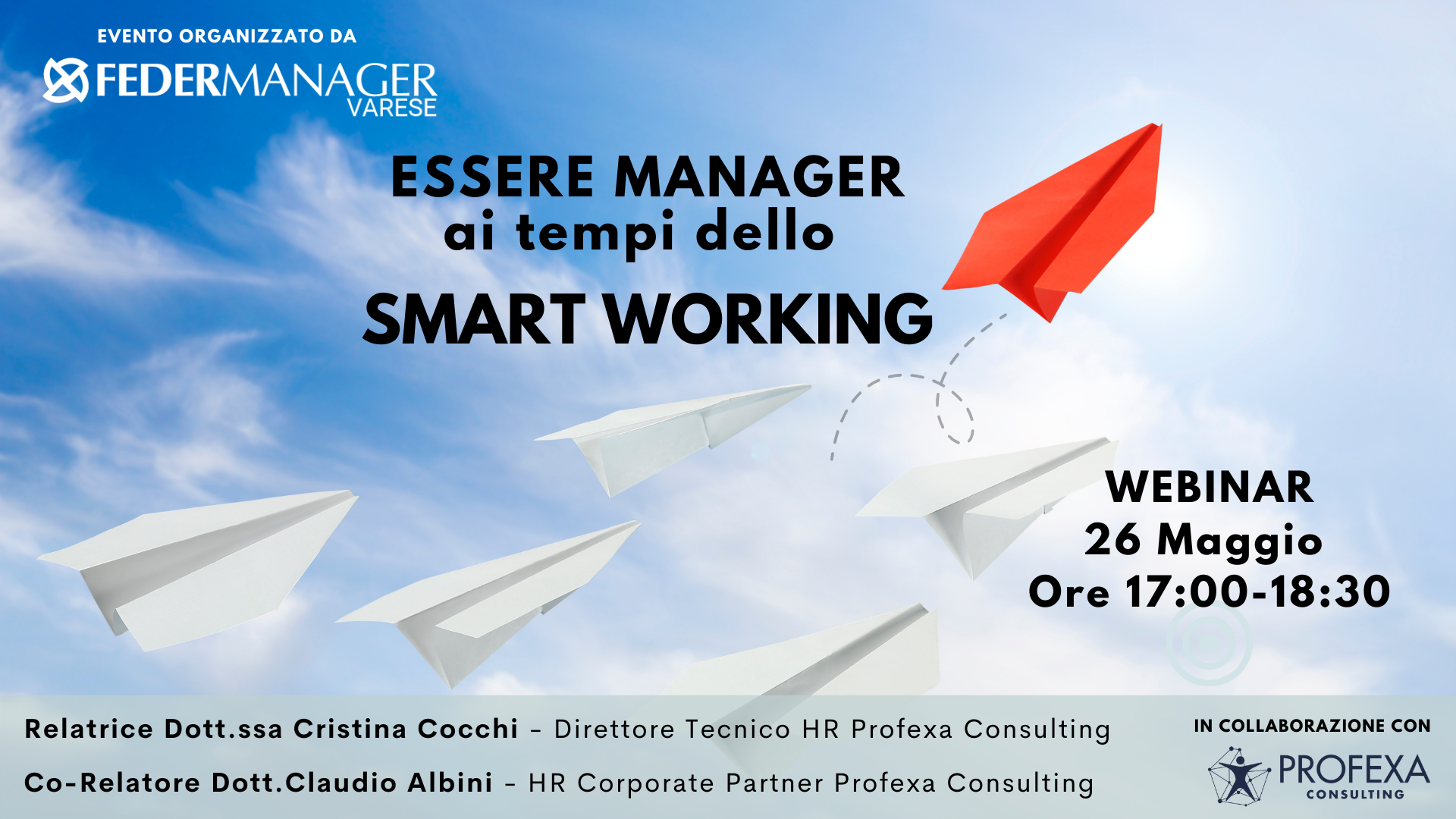 EVENTO ORGANIZZATO DA

FEDERMANAGER VARESE

ESSERE MANAGER
ai tempi dello
SMART WORKING

WEBINAR
26 Maggio
Ore 17:00-18:30

Relatrice Dott.ssa Cristina Cocchi – Direttore Tecnico HR Profexa Consulting

Co-Relatore Dott.Claudio Albini – HR Corporate Partner Profexa Consulting

IN COLLABORAZIONE CON

PROFEXA CONSULTING